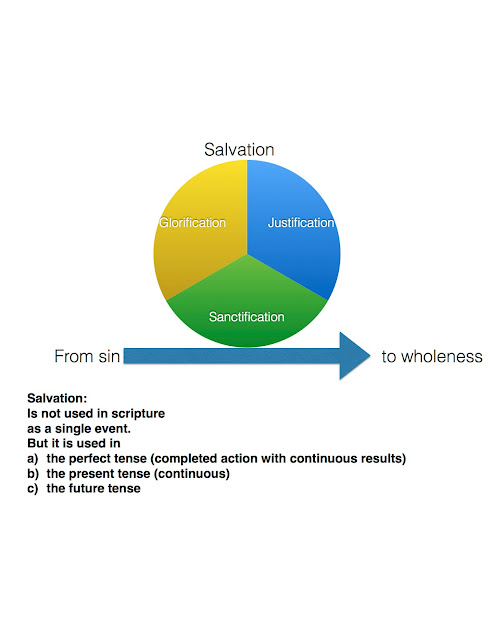 Salvation

Glorification

Justification

Sanctification

From sin

to wholeness

Salvation:
Is not used in scripture
as a single event.
But it is used in
a) the perfect tense (completed action with continuous results)
b) the present tense (continuous)
c) the future tense